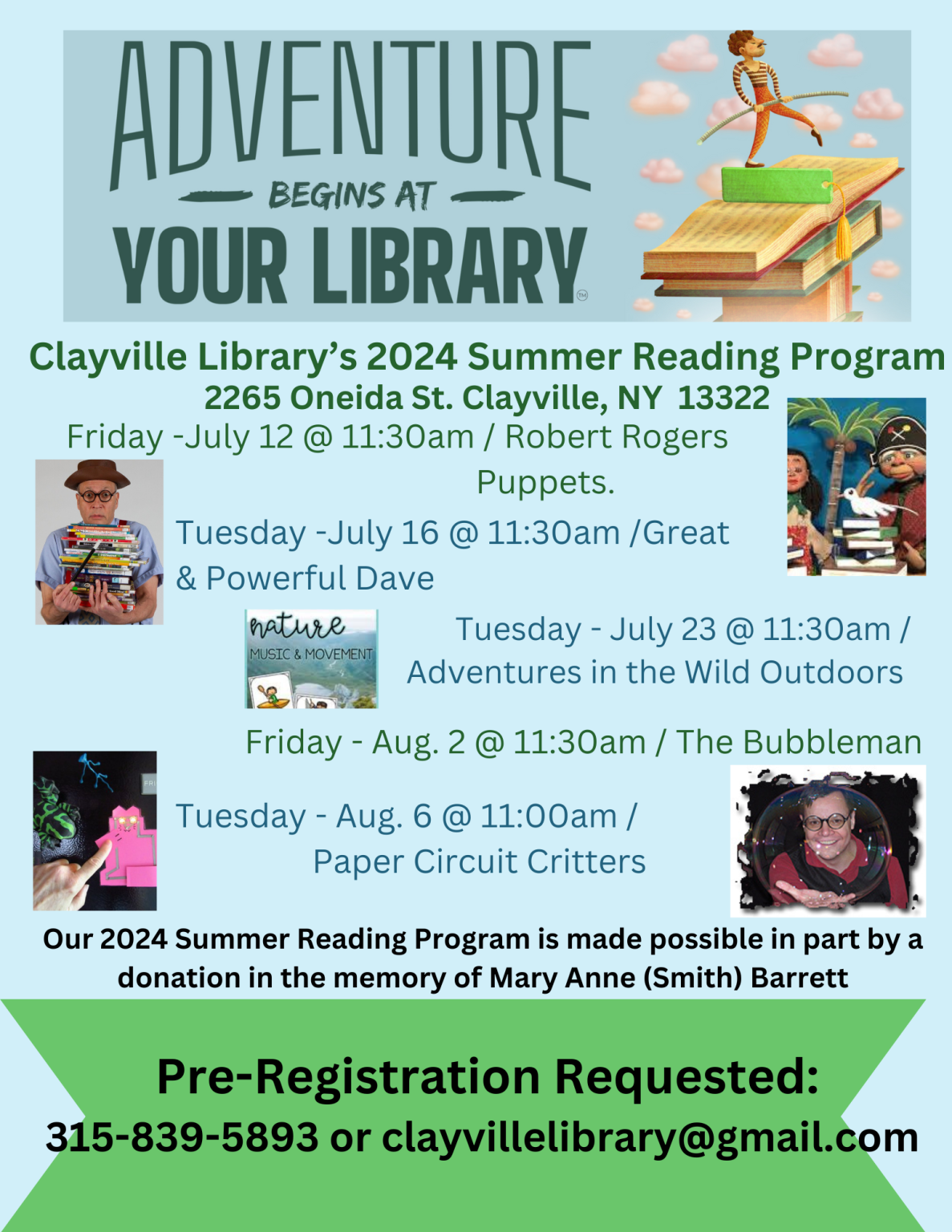 ADVENTURE
BEGINS AT
YOUR LIBRARY™

Clayville Library's 2024 Summer Reading Program
2265 Oneida St. Clayville, NY 13322

Friday -July 12 @ 11:30am / Robert Rogers Puppets.

Tuesday -July 16 @ 11:30am /Great & Powerful Dave

nature
MUSIC & MOVEMENT

Tuesday - July 23 @ 11:30am / Adventures in the Wild Outdoors

Friday - Aug. 2 @ 11:30am / The Bubbleman

Tuesday - Aug. 6 @ 11:00am / Paper Circuit Critters

Our 2024 Summer Reading Program is made possible in part by a donation in the memory of Mary Anne (Smith) Barrett

Pre-Registration Requested:
315-839-5893 or clayvillelibrary@gmail.com